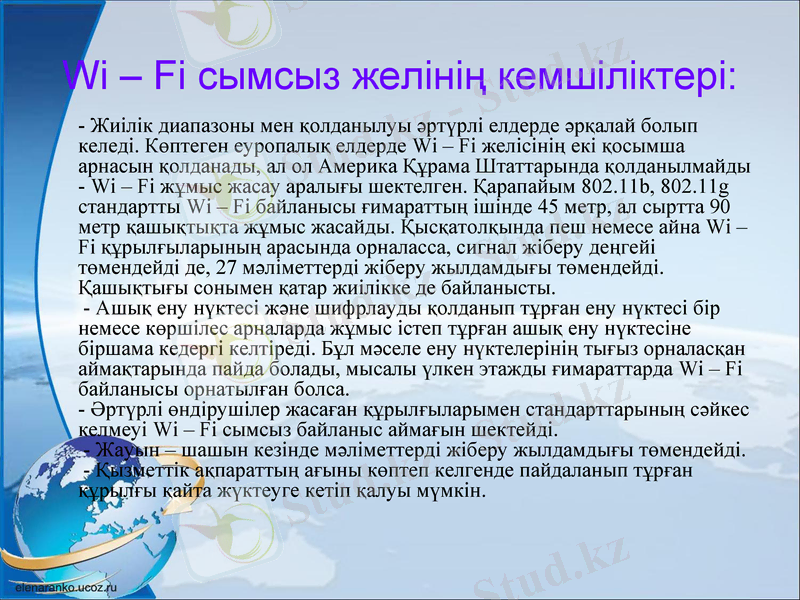 Wi – Fi сымсыз желінің кемшіліктері:

- Жиілік диапазоны мен қолданылуы әртүрлі елдерде әрқалай болып келеді. Көптеген еуропалық елдерде Wi – Fi желісінің екі қосымша арнасын қолданады, ал ол Америка Құрама Штаттарында қолданылмайды
- Wi – Fi жұмыс жасау аралығы шектелген. Қарапайым 802.11b, 802.11g стандартты Wi – Fi байланысы ғимараттың ішінде 45 метр, ал сыртта 90 метр қашықтықта жұмыс жасайды. Қысқатолқында пеш немесе айна Wi – Fi құрылғыларының арасында орналасса, сигнал жіберу деңгейі төмендейді де, 27 мәліметтерді жіберу жылдамдығы төмендейді. Қашықтығы сонымен қатар жиілікке де байланысты.
- Ашық ену нүктесі және шифрлауды қолданып тұрған ену нүктесі бір немесе көршілес арналарда жұмыс істеп тұрған ашық ену нүктесіне біршама кедергі келтіреді. Бұл мәселе ену нүктелерінің тығыз орналасқан аймақтарында пайда болады, мысалы үлкен этажды ғимараттарда Wi – Fi байланысы орнатылған болса.
- Әртүрлі өндірушілер жасаған құрылғыларымен стандарттарының сәйкес келмеуі Wi – Fi сымсыз байланыс аймағын шектейді.
- Жауын – шашын кезінде мәліметтерді жіберу жылдамдығы төмендейді.
- Қызметтік ақпараттың ағыны көптеп келгенде пайдаланып тұрған құрылғы қайта жүктеуге кетіп қалуы мүмкін.

elenaranko.ucoz.ru

Stud.kz